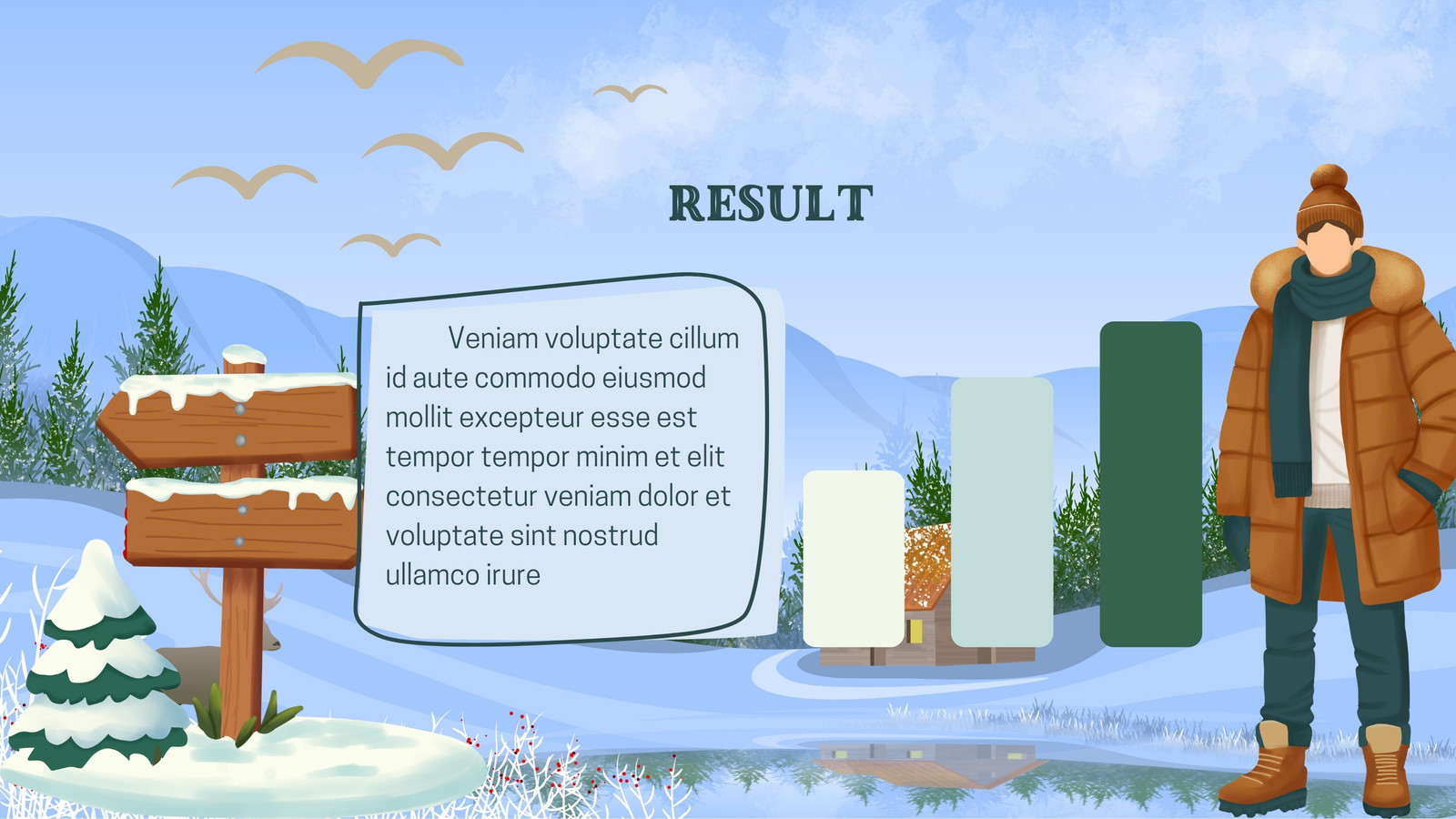 RESULT

Veniam voluptate cillum id aute commodo eiusmod mollit excepteur esse est tempor tempor minim et elit consectetur veniam dolor et voluptate sint nostrud ullamco irure